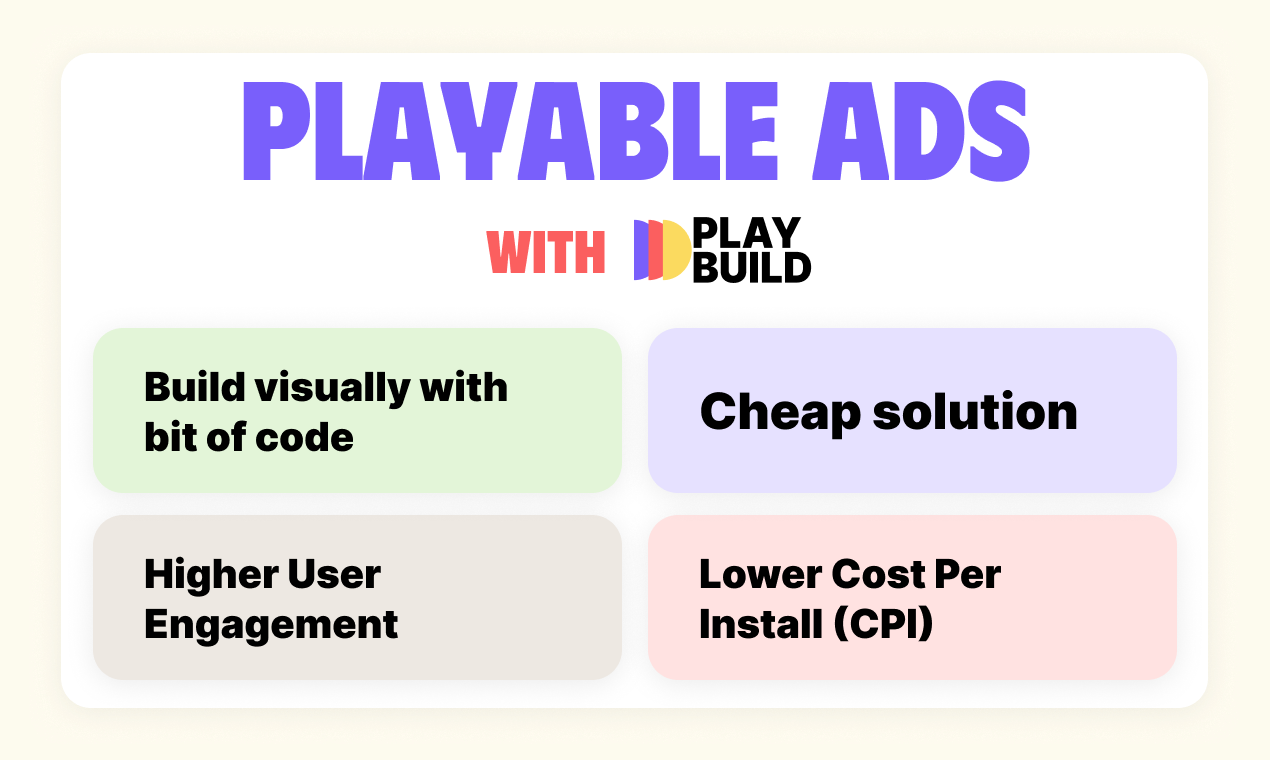 PLAYABLE ADS

WITH PLAY BUILD

Build visually with bit of code

Cheap solution

Higher User Engagement

Lower Cost Per Install (CPI)